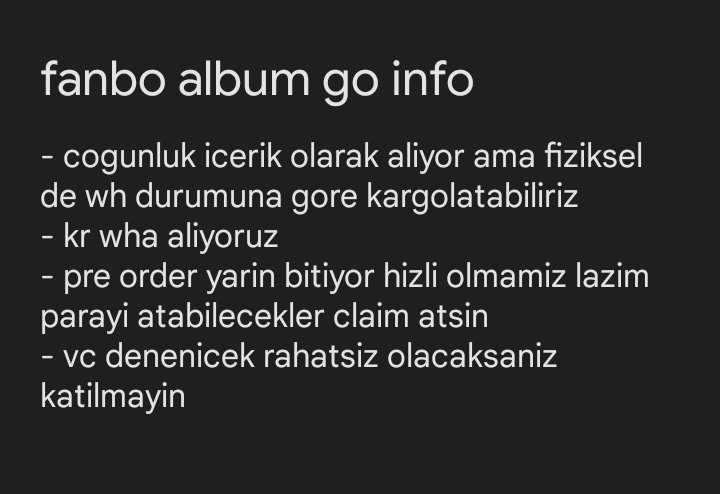 fanbo album go info

- cogunluk icerik olarak aliyor ama fiziksel de wh durumuna gore kargolatabiliriz
- kr wha aliyoruz
- pre order yarin bitiyor hizli olmamiz lazim parayi atabilecekler claim atsin
- vc denenicek rahatsiz olacaksaniz katilmayin